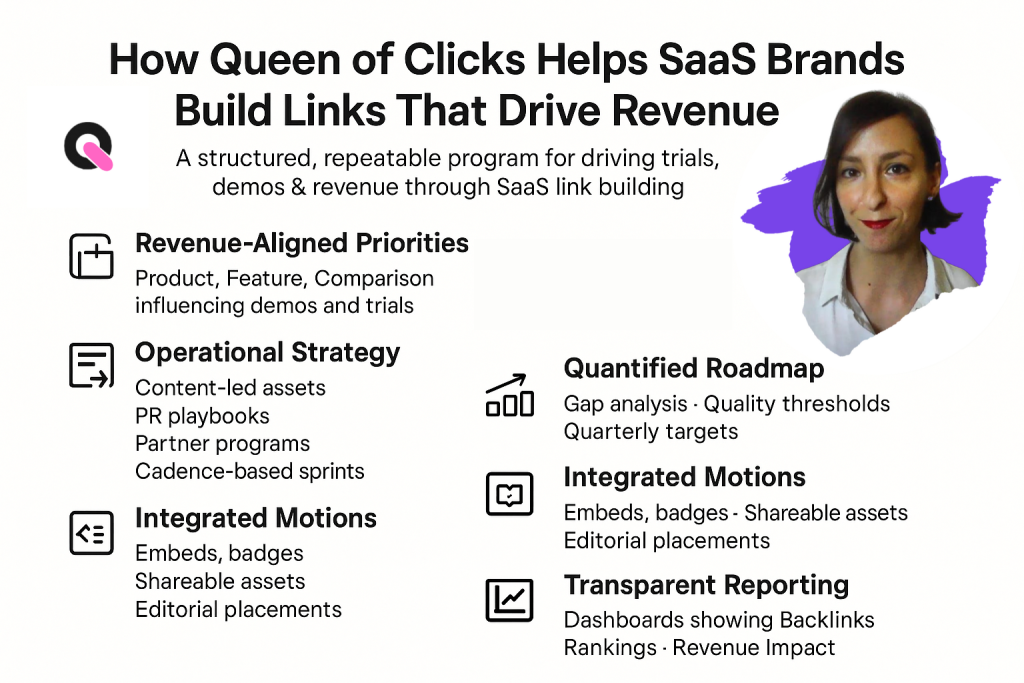 How Queen of Clicks Helps SaaS Brands Build Links That Drive Revenue

A structured, repeatable program for driving trials, demos & revenue through SaaS link building

Revenue-Aligned Priorities
Product, Feature, Comparison influencing demos and trials

Operational Strategy
Content-led assets
PR playbooks
Partner programs
Cadence-based sprints

Integrated Motions
Embeds, badges
Shareable assets
Editorial placements

Quantified Roadmap
Gap analysis · Quality thresholds
Quarterly targets

Integrated Motions
Embeds, badges · Shareable assets
Editorial placements

Transparent Reporting
Dashboards showing Backlinks
Rankings · Revenue Impact